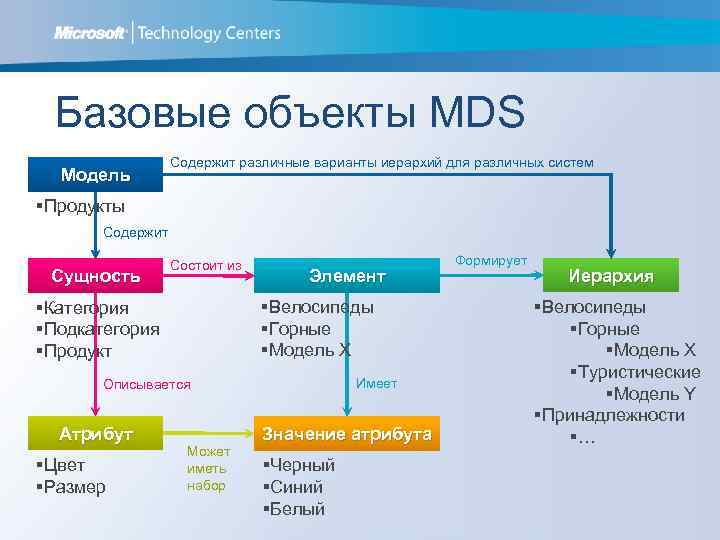 Microsoft | Technology Centers

Базовые объекты MDS

Модель

Содержит различные варианты иерархий для различных систем

▪Продукты

Содержит

Сущность

Состоит из

Элемент

Формирует

Иерархия

▪Категория
▪Подкатегория
▪Продукт

▪Велосипеды
▪Горные
▪Модель X

▪Велосипеды
▪Горные
▪Модель X
▪Туристические
▪Модель Y
▪Принадлежности
▪…

Описывается

Имеет

Атрибут

Может иметь набор

Значение атрибута

▪Цвет
▪Размер

▪Черный
▪Синий
▪Белый